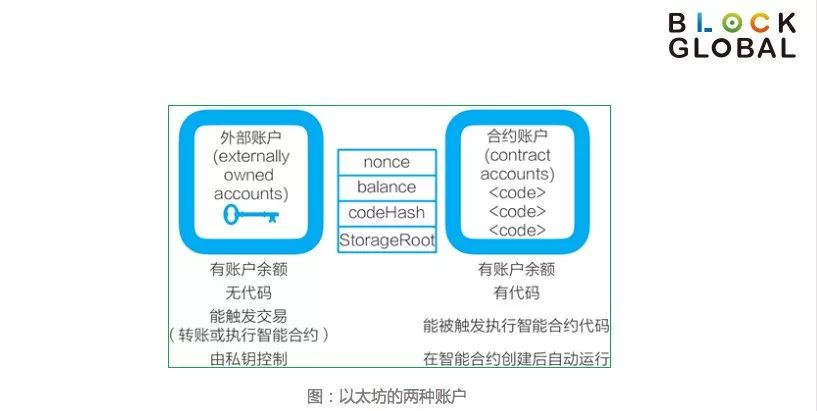 BLOCK
GLOBAL

外部账户
(externally owned accounts)

nonce
balance
codeHash
StorageRoot

合约账户
(contract accounts)
<code>
<code>
<code>

有账户余额
无代码
能触发交易
（转账或执行智能合约）
由私钥控制

有账户余额
有代码
能被触发执行智能合约代码
在智能合约创建后自动运行

图：以太坊的两种账户